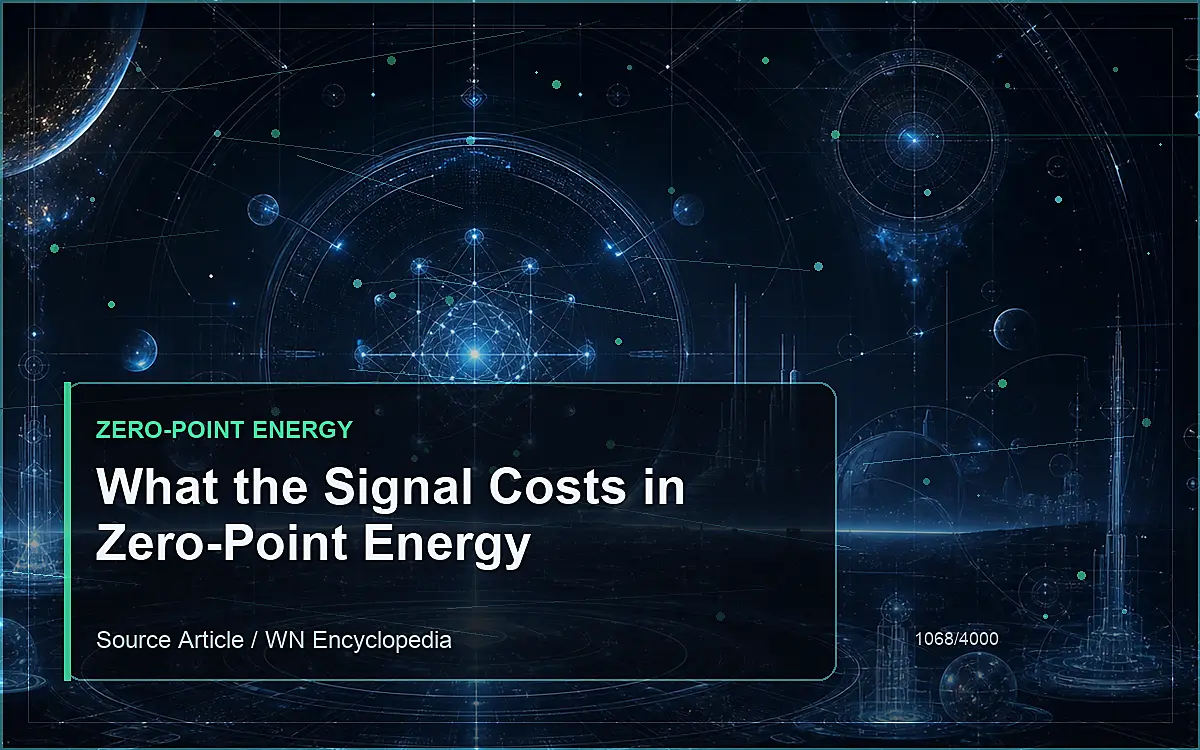 ZERO-POINT ENERGY

What the Signal Costs in Zero-Point Energy

Source Article / WN Encyclopedia

1068/4000